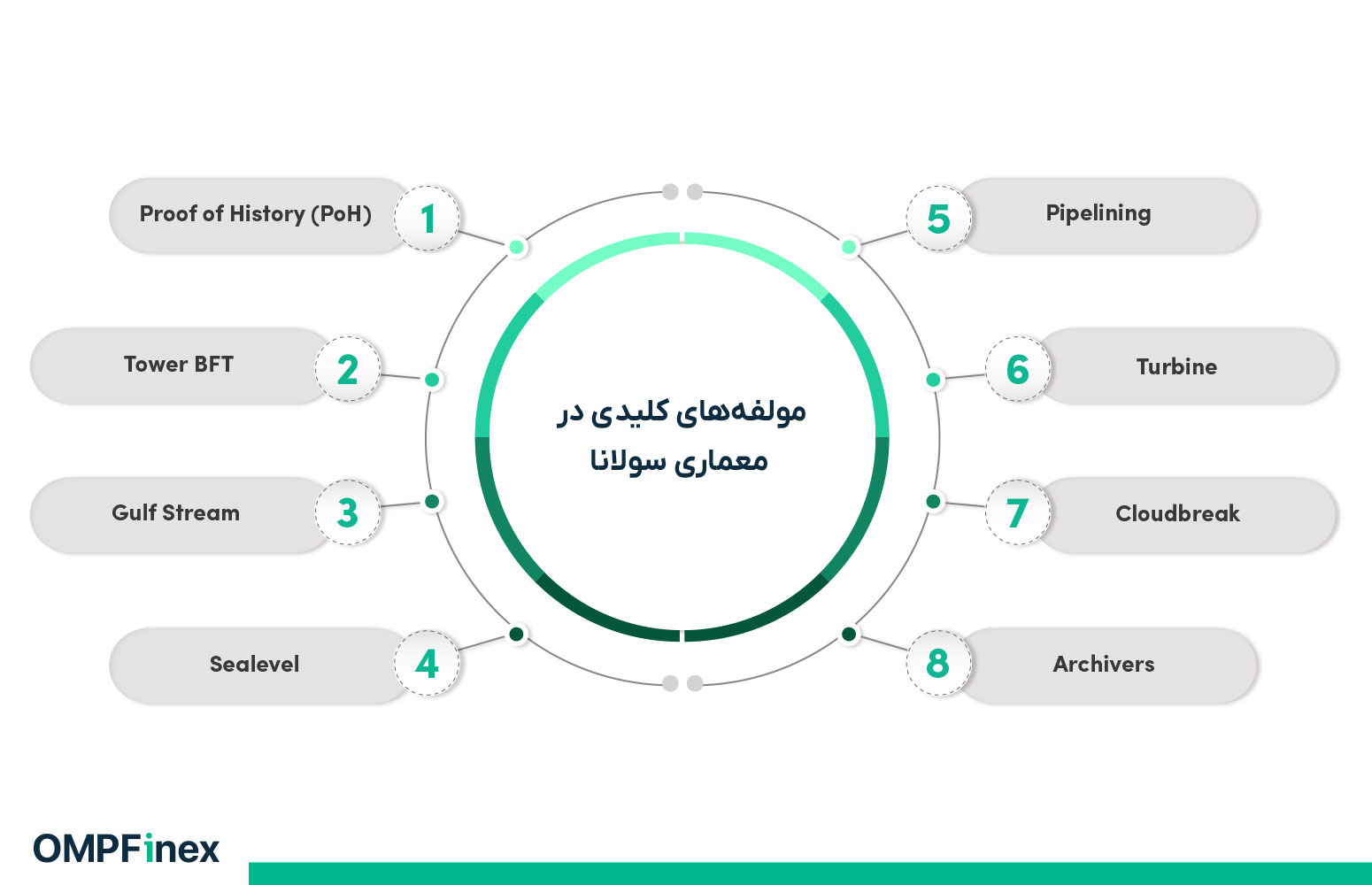 مولفه‌های کلیدی در معماری سولانا

Proof of History (PoH) 1

Tower BFT 2

Gulf Stream 3

Sealevel 4

5 Pipelining

6 Turbine

7 Cloudbreak

8 Archivers

OMPFinex